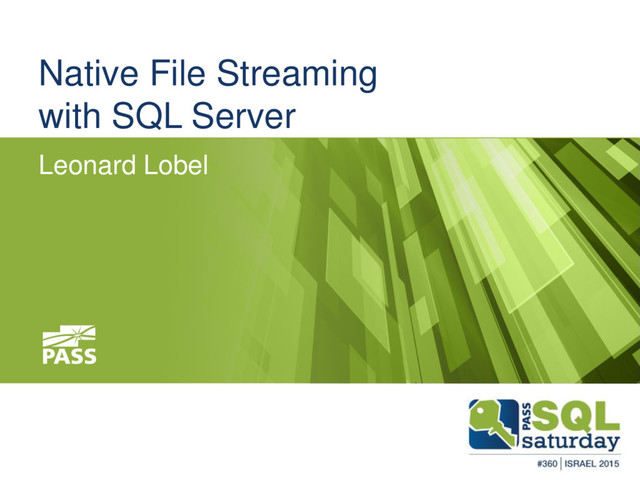 Native File Streaming with SQL Server

Leonard Lobel

PASS

PASS SQL saturday

#360 | ISRAEL 2015